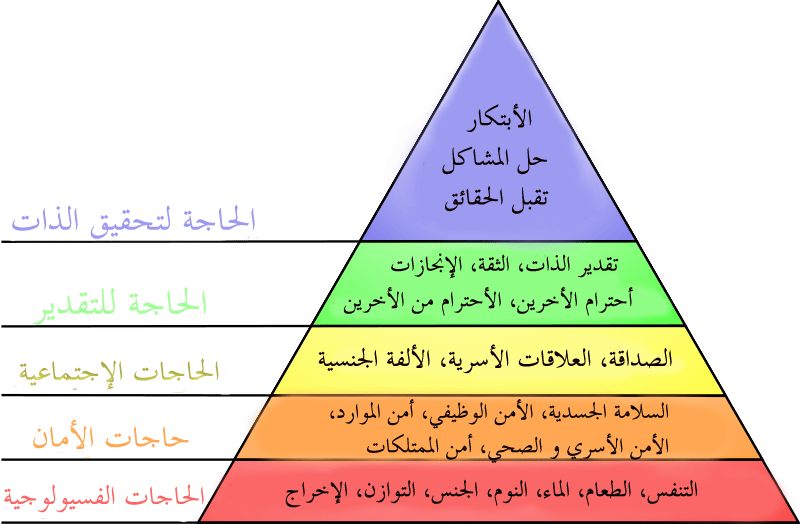 الأبتكار
حل المشاكل
تقبل الحقائق

الحاجة لتحقيق الذات

تقدير الذات، الثقة، الإنجازات
أحترام الأخرين، الأحترام من الأخرين

الحاجة للتقدير

الصداقة، العلاقات الأسرية، الألفة الجنسية

الحاجات الإجتماعية

السلامة الجسدية، الأمن الوظيفي، أمن الموارد، الأمن الأسري و الصحي، أمن الممتلكات

حاجات الأمان

التنفس، الطعام، الماء، النوم، الجنس، التوازن، الإخراج

الحاجات الفسيولوجية